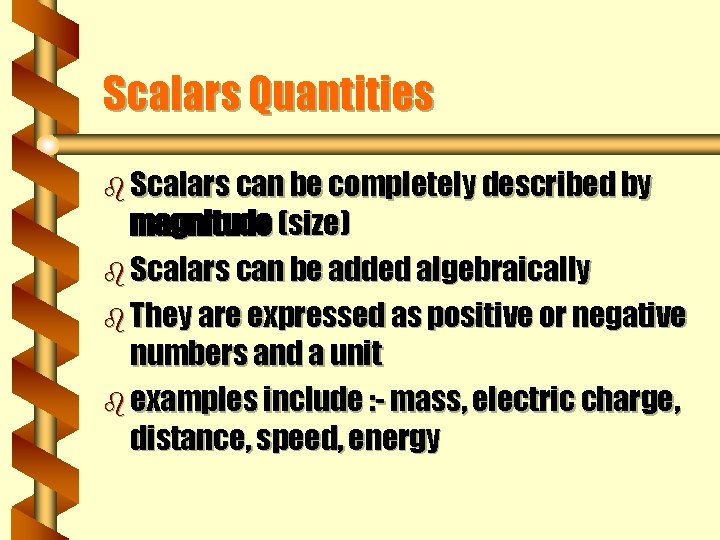 Scalars Quantities

Scalars can be completely described by magnitude (size)

Scalars can be added algebraically

They are expressed as positive or negative numbers and a unit

examples include :- mass, electric charge, distance, speed, energy